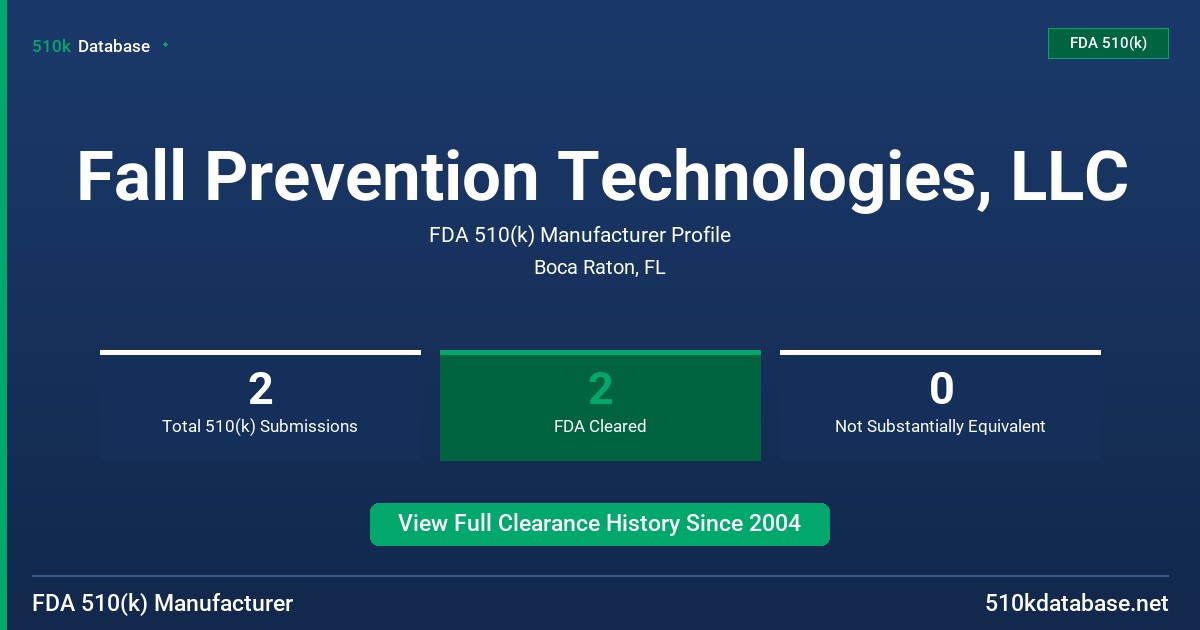 510k Database

FDA 510(k)

Fall Prevention Technologies, LLC

FDA 510(k) Manufacturer Profile

Boca Raton, FL

2
Total 510(k) Submissions

2
FDA Cleared

0
Not Substantially Equivalent

View Full Clearance History Since 2004

FDA 510(k) Manufacturer

510kdatabase.net